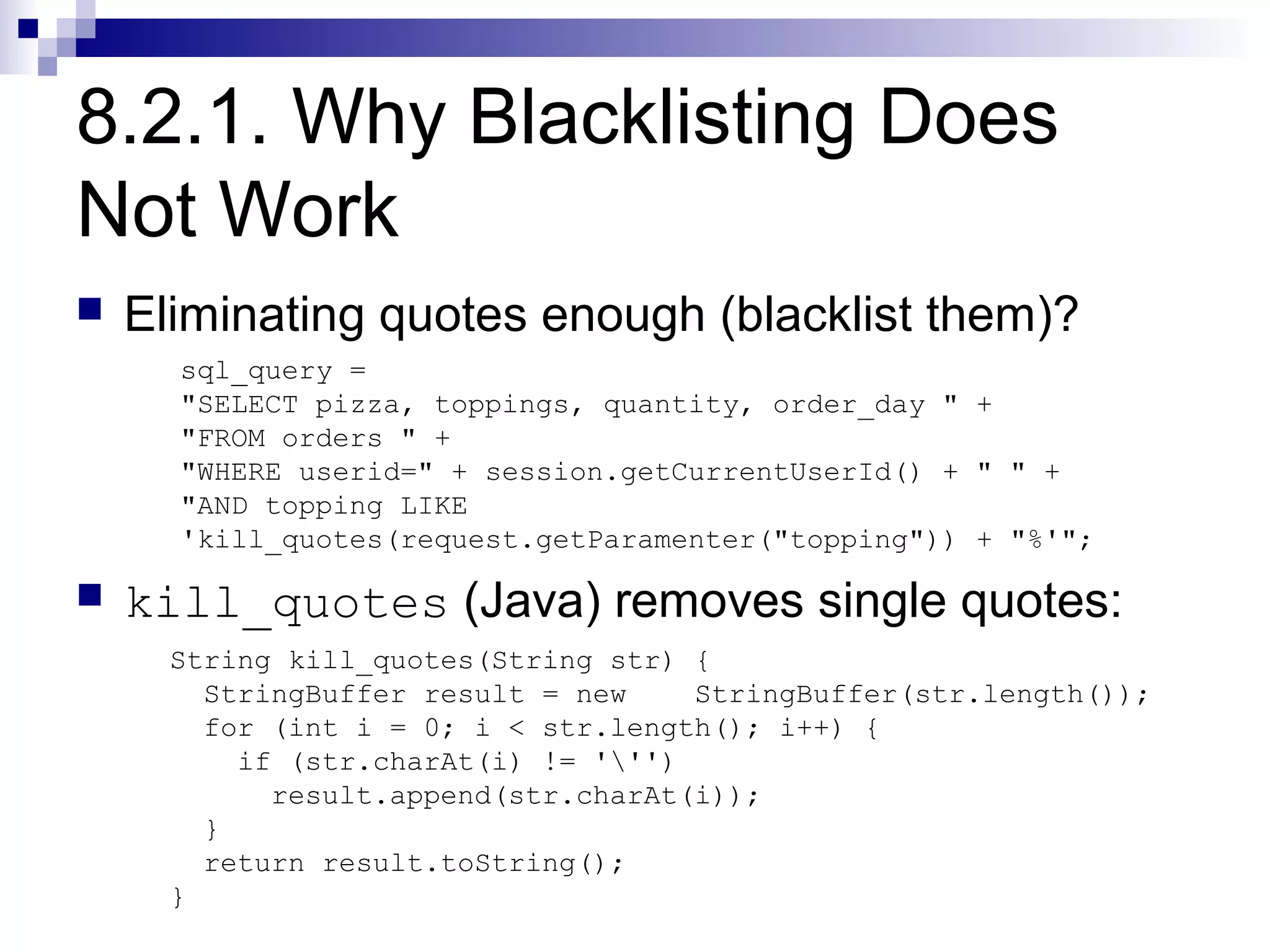 8.2.1. Why Blacklisting Does Not Work

Eliminating quotes enough (blacklist them)?

sql_query =
"SELECT pizza, toppings, quantity, order_day " +
"FROM orders " +
"WHERE userid=" + session.getCurrentUserId() + " " +
"AND topping LIKE
'kill_quotes(request.getParamenter("topping")) + "%'";

kill_quotes (Java) removes single quotes:

String kill_quotes(String str) {
  StringBuffer result = new    StringBuffer(str.length());
  for (int i = 0; i < str.length(); i++) {
    if (str.charAt(i) != '\'')
      result.append(str.charAt(i));
  }
  return result.toString();
}